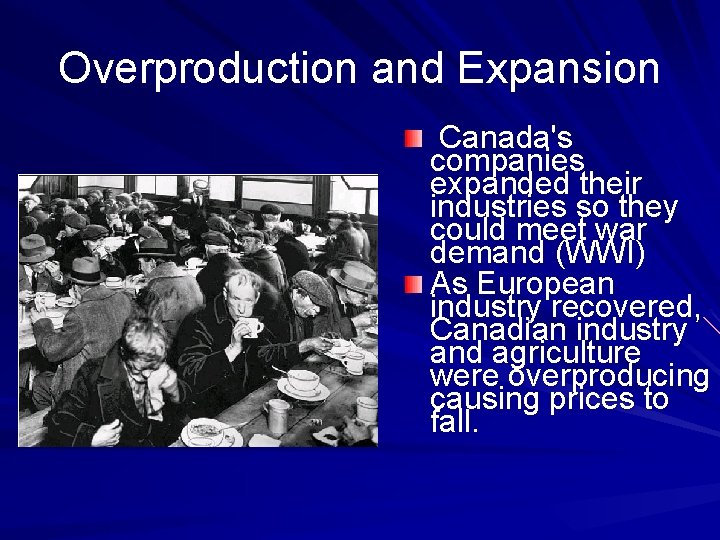 Overproduction and Expansion

Canada's companies expanded their industries so they could meet war demand (WWI)

As European industry recovered, Canadian industry and agriculture were overproducing causing prices to fall.